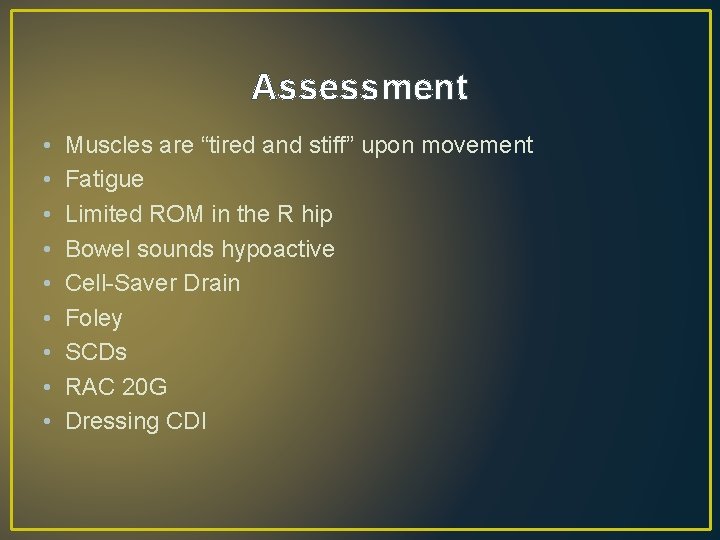 Assessment

• Muscles are “tired and stiff” upon movement
• Fatigue
• Limited ROM in the R hip
• Bowel sounds hypoactive
• Cell-Saver Drain
• Foley
• SCDs
• RAC 20G
• Dressing CDI